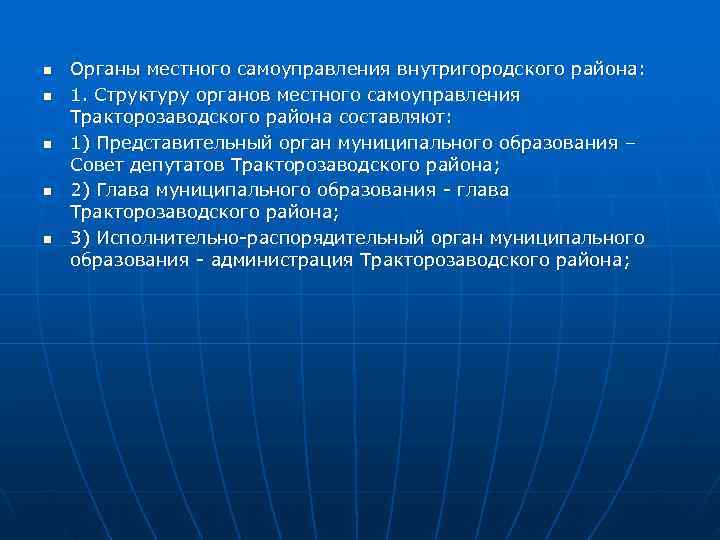 Органы местного самоуправления внутригородского района:

1. Структуру органов местного самоуправления Тракторозаводского района составляют:

1) Представительный орган муниципального образования – Совет депутатов Тракторозаводского района;

2) Глава муниципального образования - глава Тракторозаводского района;

3) Исполнительно-распорядительный орган муниципального образования - администрация Тракторозаводского района;